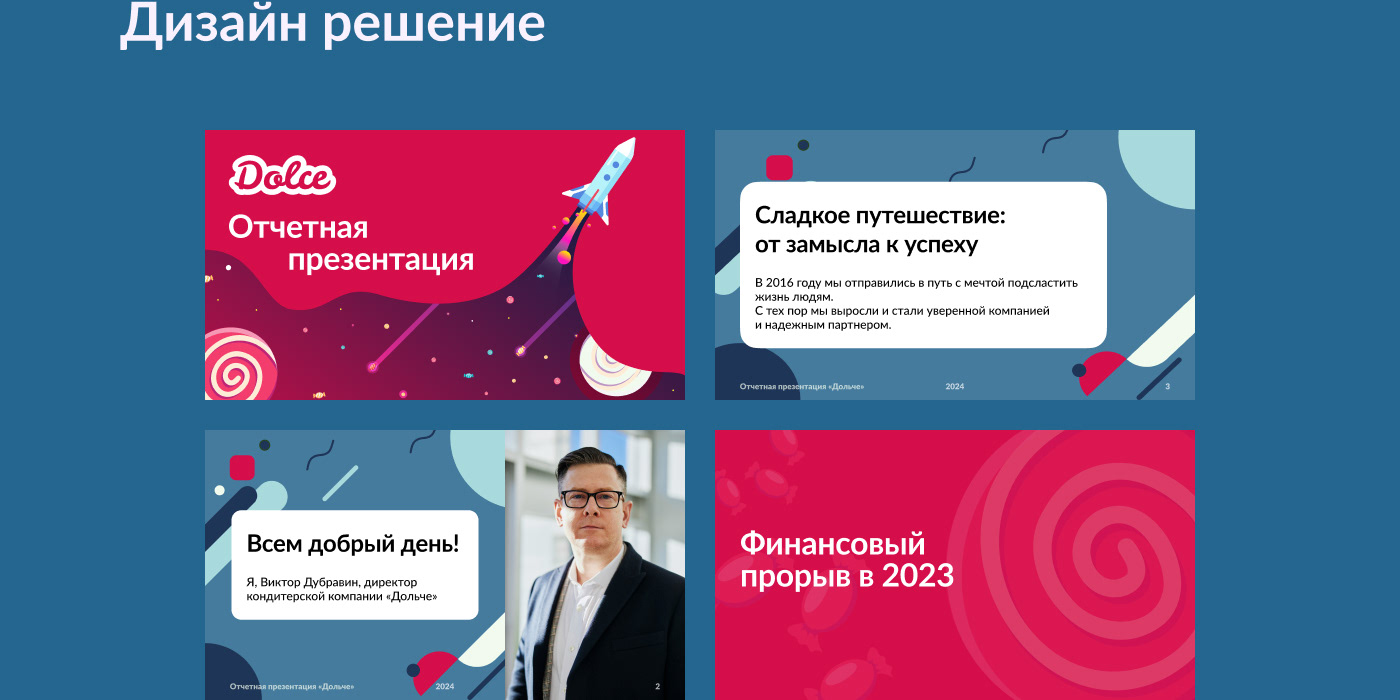 Дизайн решение

Dolce

Отчетная презентация

Сладкое путешествие: от замысла к успеху

В 2016 году мы отправились в путь с мечтой подсластить жизнь людям.
С тех пор мы выросли и стали уверенной компанией и надежным партнером.

Отчетная презентация «Дольче» 2024 3

Всем добрый день!

Я, Виктор Дубравин, директор кондитерской компании «Дольче»

Отчетная презентация «Дольче» 2024 2

Финансовый прорыв в 2023